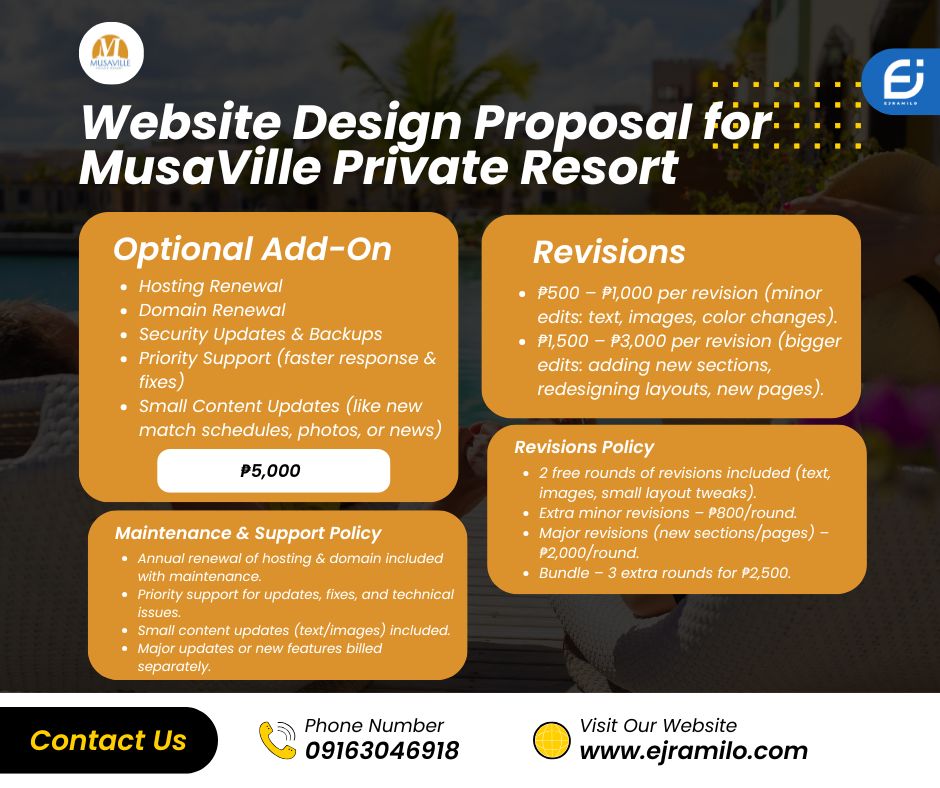 MUSAVILLE

EJ
EJRAMILO

Website Design Proposal for MusaVille Private Resort

Optional Add-On
- Hosting Renewal
- Domain Renewal
- Security Updates & Backups
- Priority Support (faster response & fixes)
- Small Content Updates (like new match schedules, photos, or news)

₱5,000

Maintenance & Support Policy
- Annual renewal of hosting & domain included with maintenance.
- Priority support for updates, fixes, and technical issues.
- Small content updates (text/images) included.
- Major updates or new features billed separately.

Revisions
- ₱500 – ₱1,000 per revision (minor edits: text, images, color changes).
- ₱1,500 – ₱3,000 per revision (bigger edits: adding new sections, redesigning layouts, new pages).

Revisions Policy
- 2 free rounds of revisions included (text, images, small layout tweaks).
- Extra minor revisions – ₱800/round.
- Major revisions (new sections/pages) – ₱2,000/round.
- Bundle – 3 extra rounds for ₱2,500.

Contact Us

Phone Number
09163046918

Visit Our Website
www.ejramilo.com